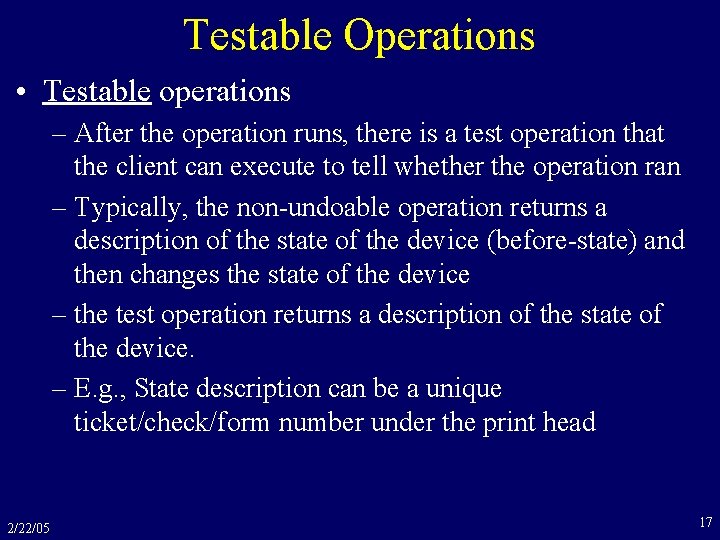 Testable Operations

• Testable operations

– After the operation runs, there is a test operation that the client can execute to tell whether the operation ran

– Typically, the non-undoable operation returns a description of the state of the device (before-state) and then changes the state of the device

– the test operation returns a description of the state of the device.

– E.g., State description can be a unique ticket/check/form number under the print head

2/22/05

17